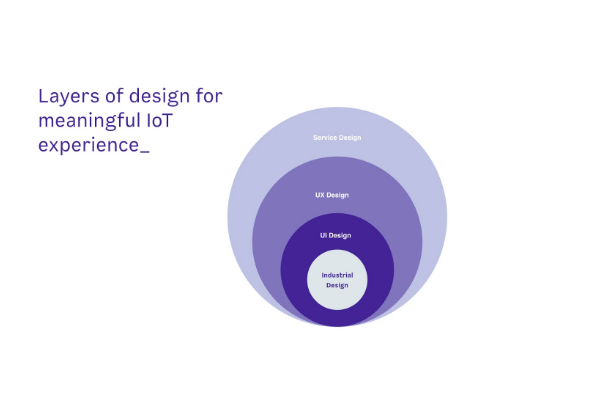 Layers of design for meaningful IoT experience_

Service Design

UX Design

UI Design

Industrial Design